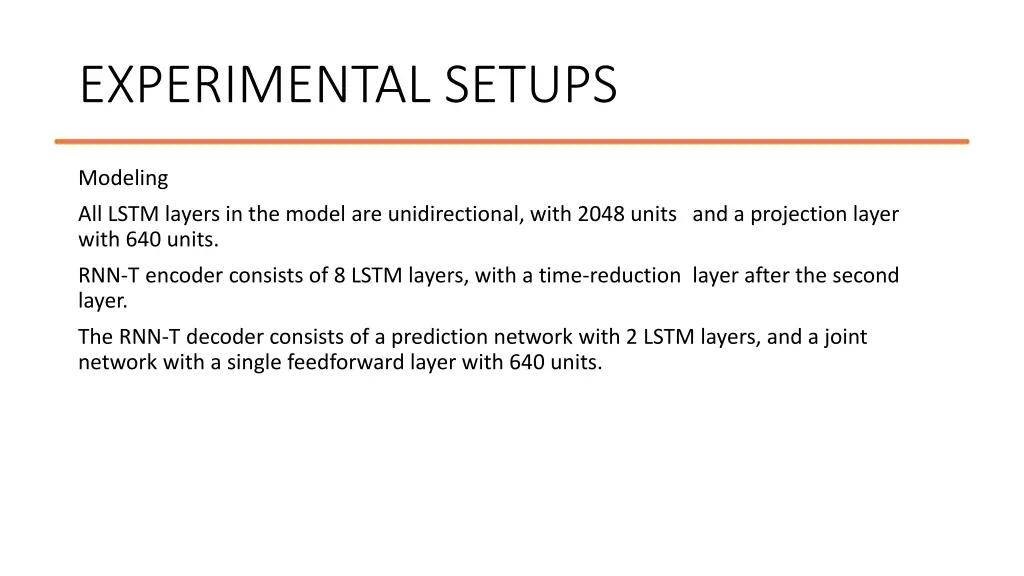 EXPERIMENTAL SETUPS

Modeling

All LSTM layers in the model are unidirectional, with 2048 units and a projection layer with 640 units.

RNN-T encoder consists of 8 LSTM layers, with a time-reduction layer after the second layer.

The RNN-T decoder consists of a prediction network with 2 LSTM layers, and a joint network with a single feedforward layer with 640 units.